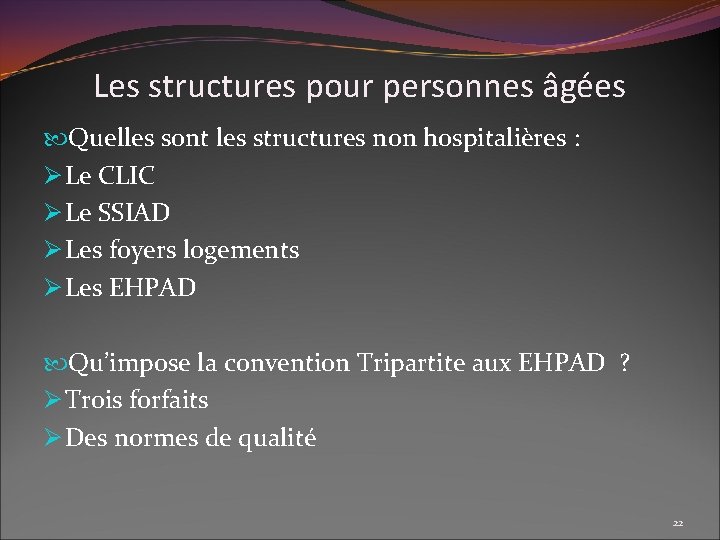 Les structures pour personnes âgées

Quelles sont les structures non hospitalières :

Le CLIC

Le SSIAD

Les foyers logements

Les EHPAD

Qu'impose la convention Tripartite aux EHPAD ?

Trois forfaits

Des normes de qualité

22